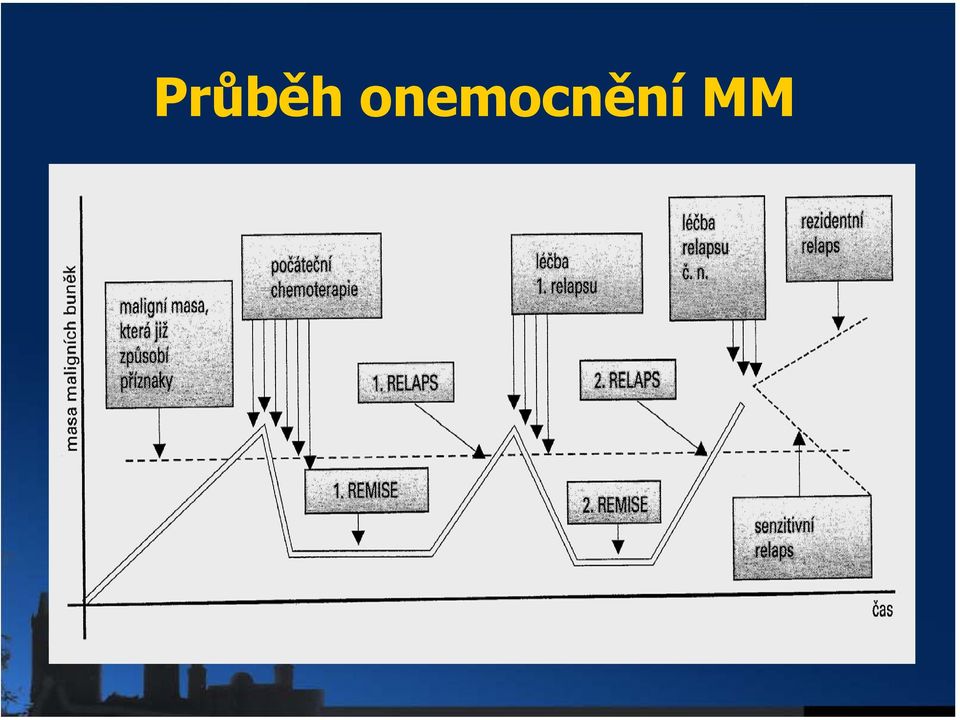 Průběh onemocnění MM

masa maligních buněk

maligní masa, která již způsobí příznaky

počáteční chemoterapie

1. RELAPS

1. REMISE

léčba 1. relapsu

2. RELAPS

2. REMISE

léčba relapsu č. n.

rezidentní relaps

senzitivní relaps

čas